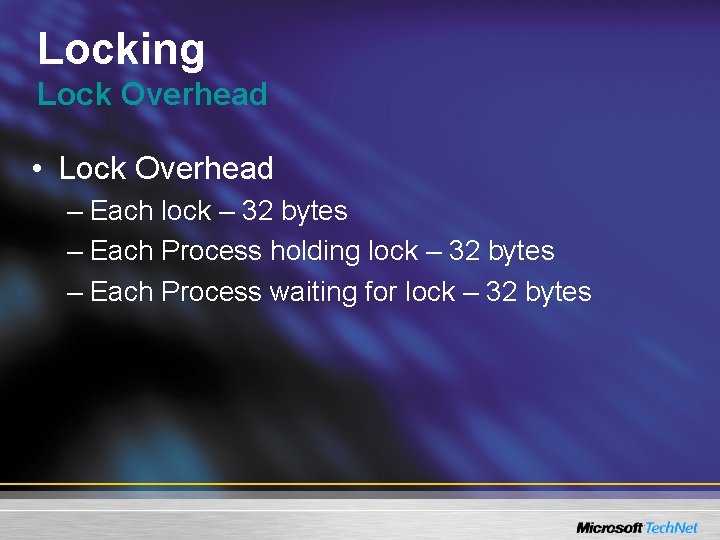 Locking
Lock Overhead

• Lock Overhead
– Each lock – 32 bytes
– Each Process holding lock – 32 bytes
– Each Process waiting for lock – 32 bytes

Microsoft TechNet